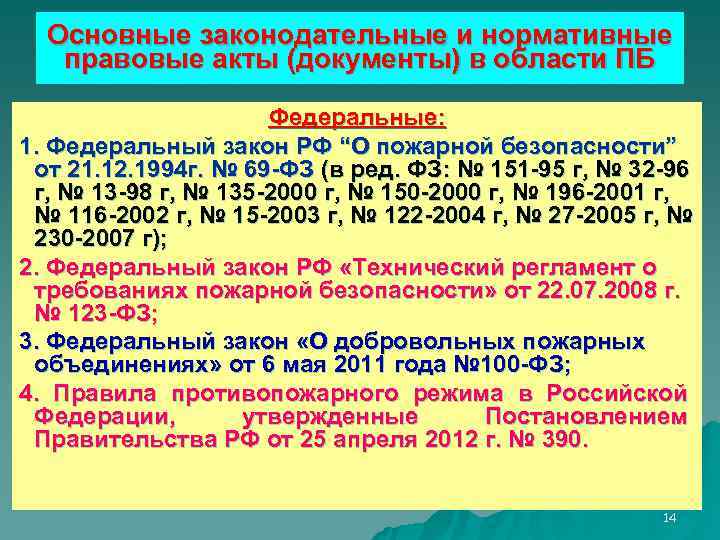 Основные законодательные и нормативные правовые акты (документы) в области ПБ

Федеральные:

1. Федеральный закон РФ “О пожарной безопасности” от 21.12.1994г. № 69-ФЗ (в ред. ФЗ: № 151-95 г, № 32-96 г, № 13-98 г, № 135-2000 г, № 150-2000 г, № 196-2001 г, № 116-2002 г, № 15-2003 г, № 122-2004 г, № 27-2005 г, № 230-2007 г);

2. Федеральный закон РФ «Технический регламент о требованиях пожарной безопасности» от 22.07.2008 г. № 123-ФЗ;

3. Федеральный закон «О добровольных пожарных объединениях» от 6 мая 2011 года №100-ФЗ;

4. Правила противопожарного режима в Российской Федерации, утвержденные Постановлением Правительства РФ от 25 апреля 2012 г. № 390.

14